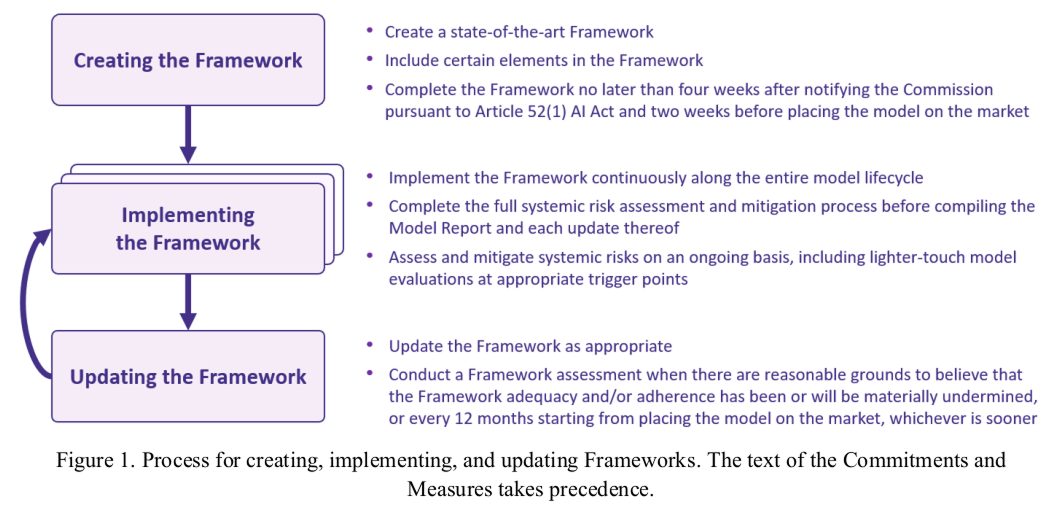 Creating the Framework

• Create a state-of-the-art Framework
• Include certain elements in the Framework
• Complete the Framework no later than four weeks after notifying the Commission pursuant to Article 52(1) AI Act and two weeks before placing the model on the market

Implementing the Framework

• Implement the Framework continuously along the entire model lifecycle
• Complete the full systemic risk assessment and mitigation process before compiling the Model Report and each update thereof
• Assess and mitigate systemic risks on an ongoing basis, including lighter-touch model evaluations at appropriate trigger points

Updating the Framework

• Update the Framework as appropriate
• Conduct a Framework assessment when there are reasonable grounds to believe that the Framework adequacy and/or adherence has been or will be materially undermined, or every 12 months starting from placing the model on the market, whichever is sooner

Figure 1. Process for creating, implementing, and updating Frameworks. The text of the Commitments and Measures takes precedence.